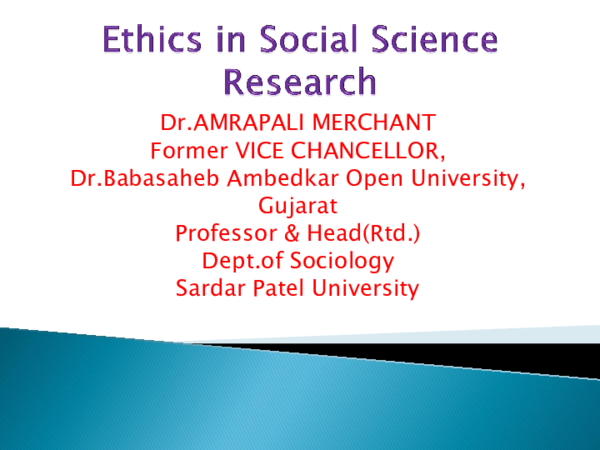 Ethics in Social Science Research

Dr.AMRAPALI MERCHANT
Former VICE CHANCELLOR,
Dr.Babasaheb Ambedkar Open University, Gujarat
Professor & Head(Rtd.)
Dept.of Sociology
Sardar Patel University